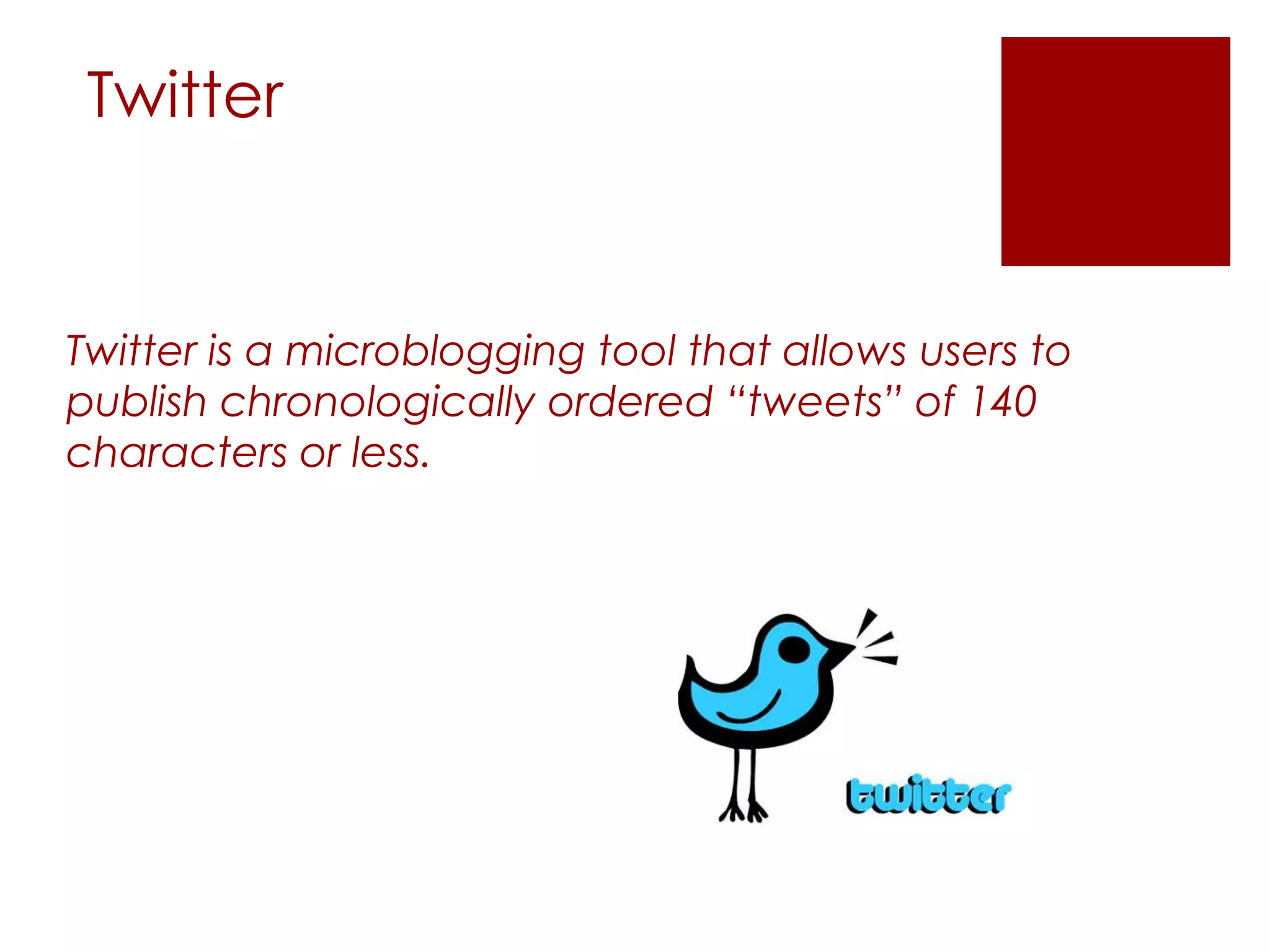 Twitter

Twitter is a microblogging tool that allows users to publish chronologically ordered “tweets” of 140 characters or less.

twitter